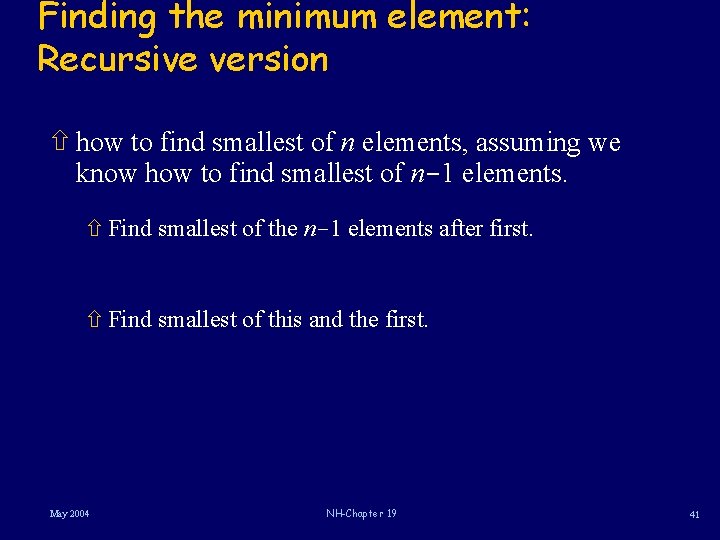 Finding the minimum element:
Recursive version

⇧ how to find smallest of $n$ elements, assuming we know how to find smallest of $n-1$ elements.

⇧ Find smallest of the $n-1$ elements after first.

⇧ Find smallest of this and the first.

May 2004

NH-Chapter 19

41